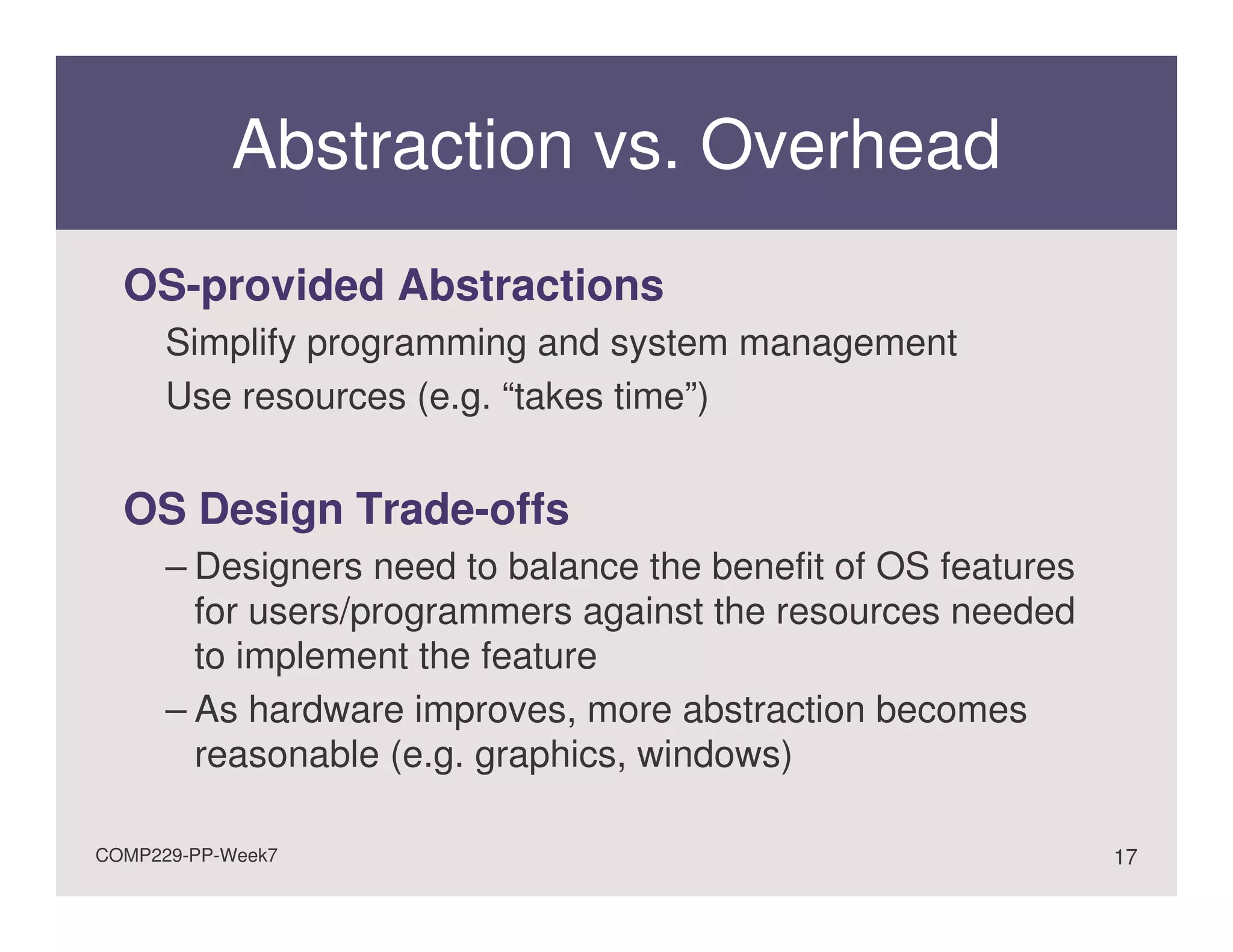 Abstraction vs. Overhead

OS-provided Abstractions

Simplify programming and system management

Use resources (e.g. “takes time”)

OS Design Trade-offs

– Designers need to balance the benefit of OS features for users/programmers against the resources needed to implement the feature

– As hardware improves, more abstraction becomes reasonable (e.g. graphics, windows)

COMP229-PP-Week7

17